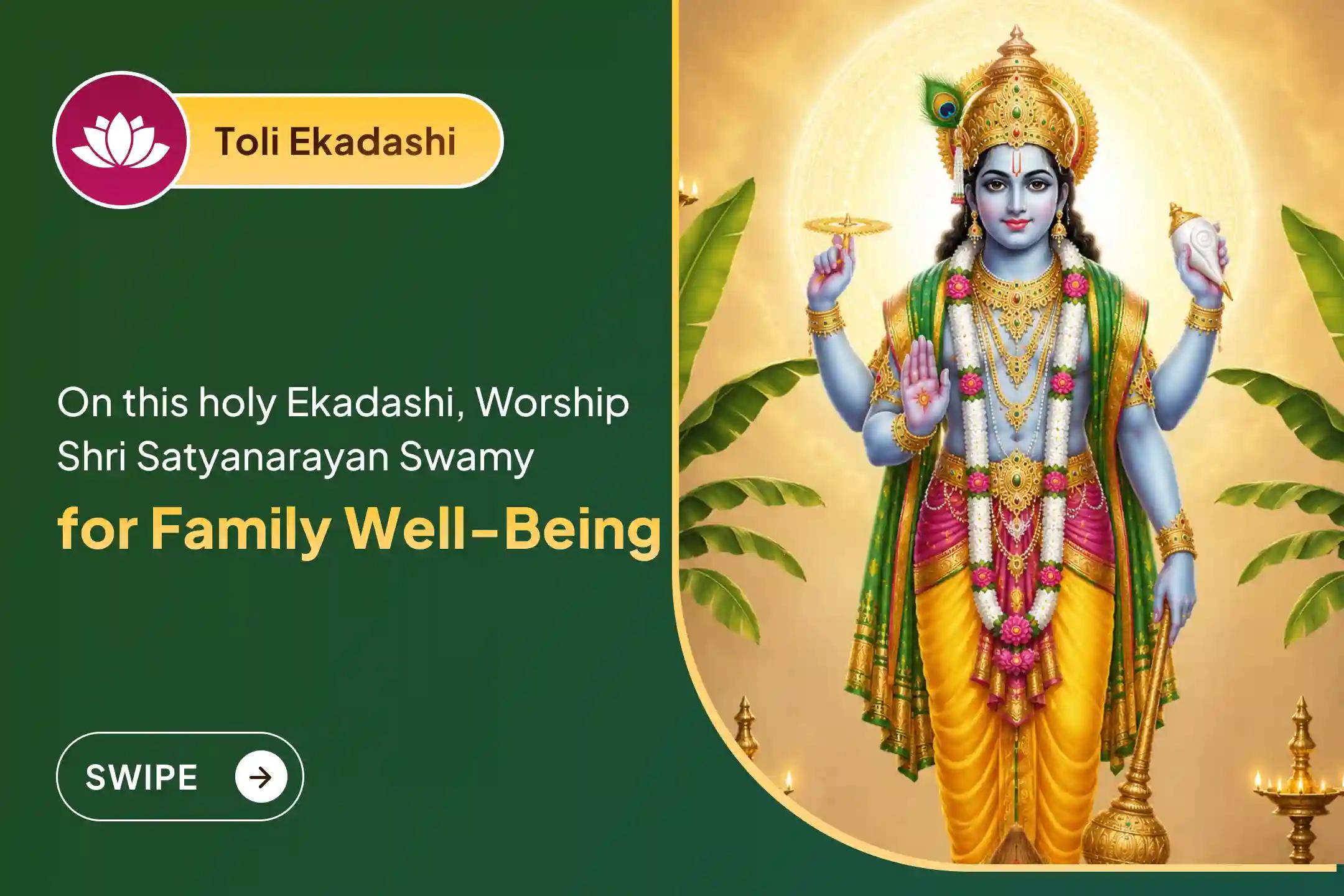 Toli Ekadashi

On this holy Ekadashi, Worship Shri Satyanarayan Swamy

for Family Well-Being

SWIPE